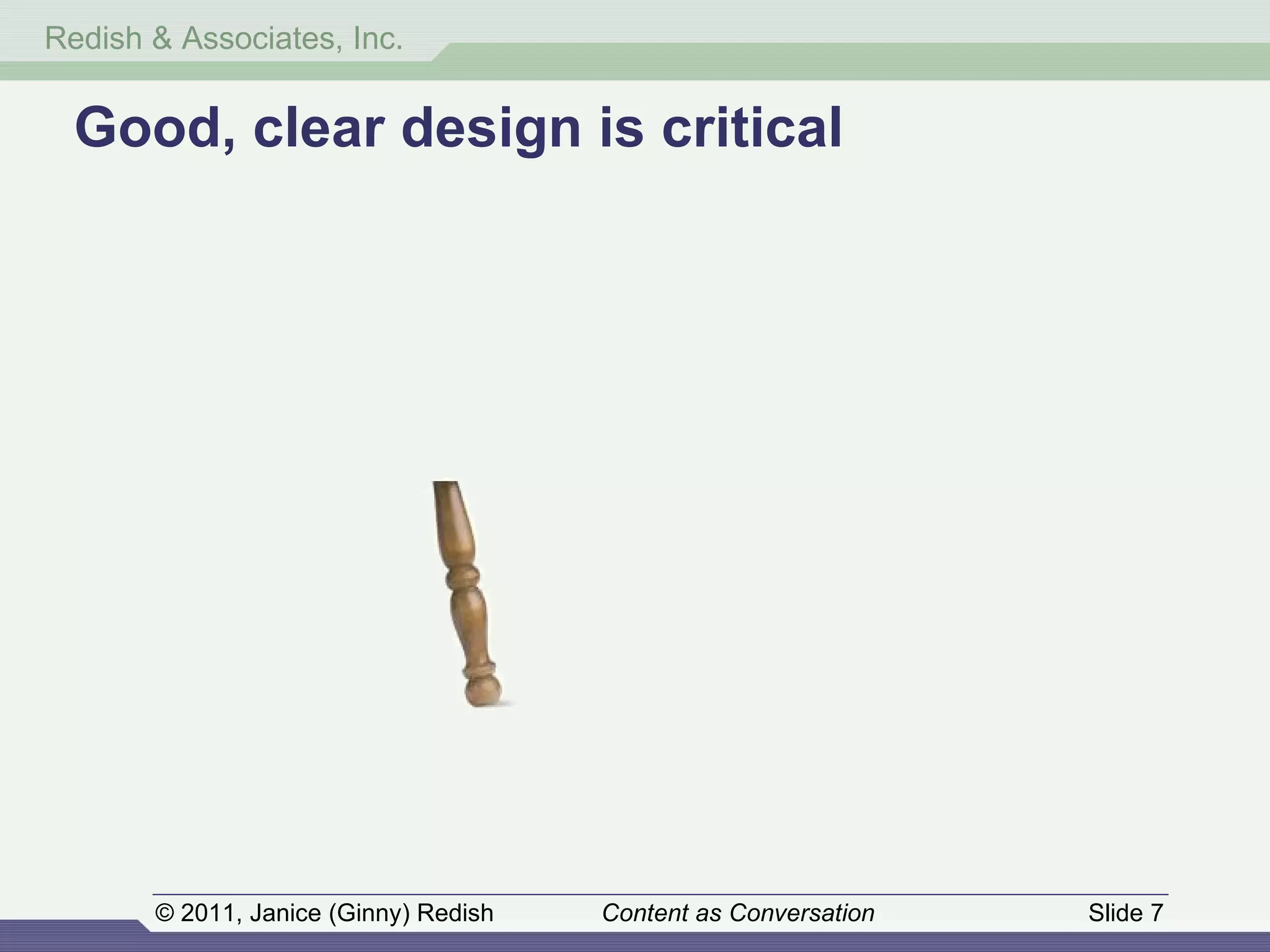 Redish & Associates, Inc.

Good, clear design is critical

© 2011, Janice (Ginny) Redish Content as Conversation Slide 7